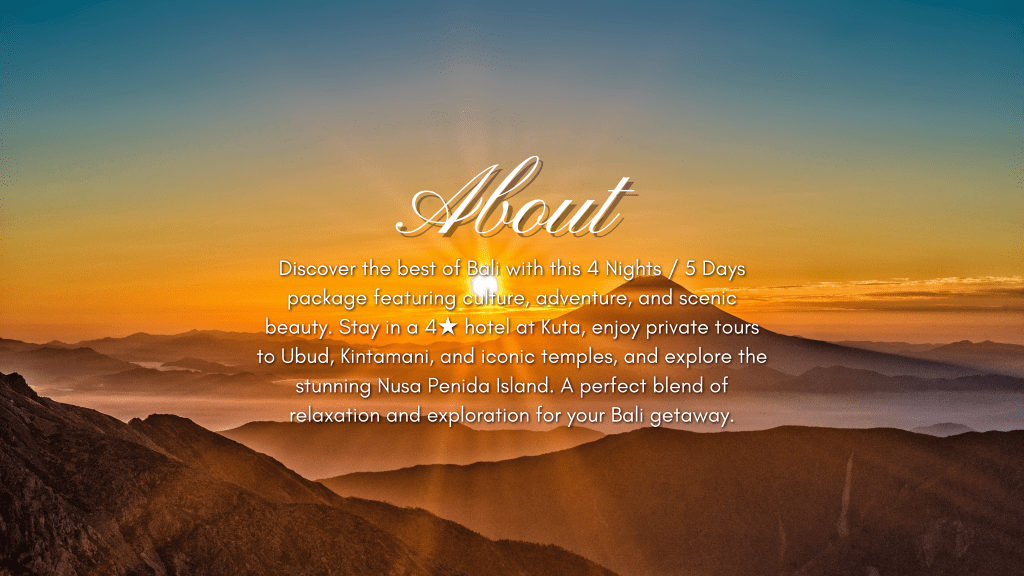 About

Discover the best of Bali with this 4 Nights / 5 Days package featuring culture, adventure, and scenic beauty. Stay in a 4★ hotel at Kuta, enjoy private tours to Ubud, Kintamani, and iconic temples, and explore the stunning Nusa Penida Island. A perfect blend of relaxation and exploration for your Bali getaway.